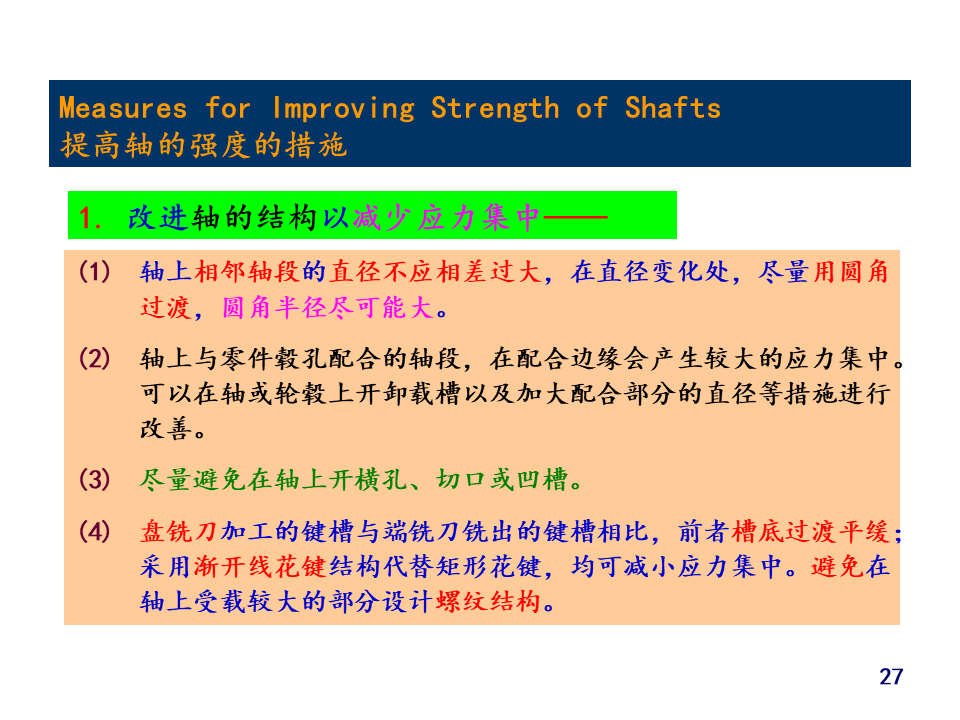 Measures for Improving Strength of Shafts
提高轴的强度的措施

1. 改进轴的结构以减少应力集中——

(1) 轴上相邻轴段的直径不应相差过大，在直径变化处，尽量用圆角过渡，圆角半径尽可能大。

(2) 轴上与零件毂孔配合的轴段，在配合边缘会产生较大的应力集中。可以在轴或轮毂上开卸载槽以及加大配合部分的直径等措施进行改善。

(3) 尽量避免在轴上开横孔、切口或凹槽。

(4) 盘铣刀加工的键槽与端铣刀铣出的键槽相比，前者槽底过渡平缓；采用渐开线花键结构代替矩形花键，均可减小应力集中。避免在轴上受载较大的部分设计螺纹结构。

27